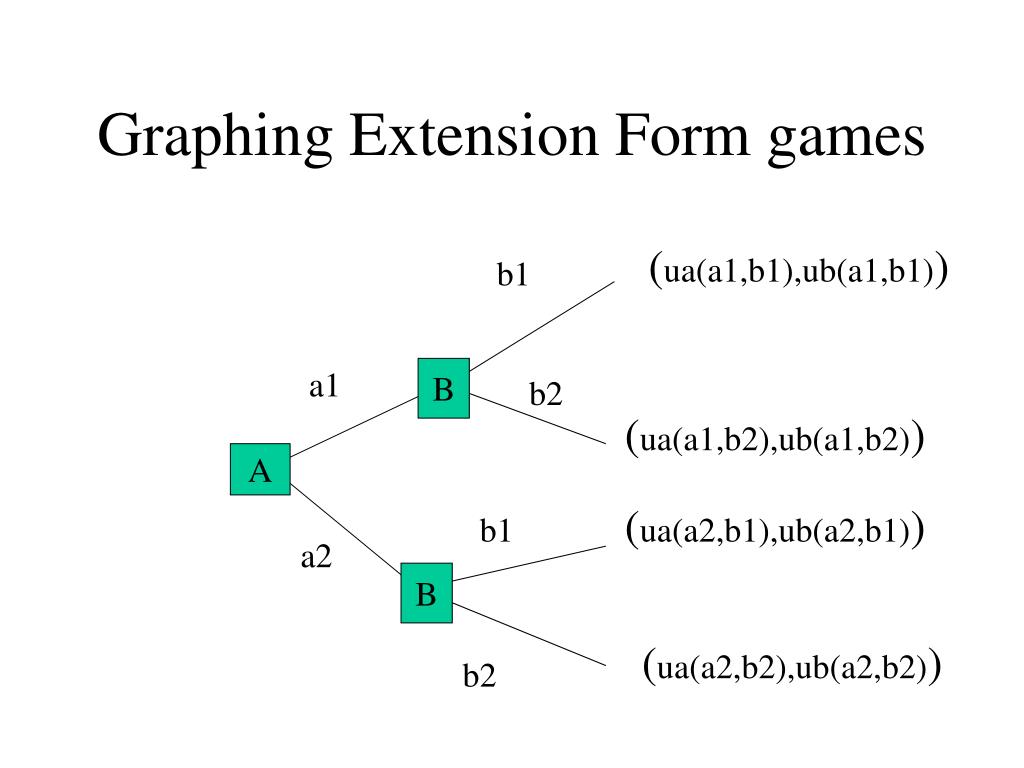 Graphing Extension Form games

b1

(ua(a1,b1),ub(a1,b1))

a1

B

b2

(ua(a1,b2),ub(a1,b2))

A

b1

(ua(a2,b1),ub(a2,b1))

a2

B

b2

(ua(a2,b2),ub(a2,b2))